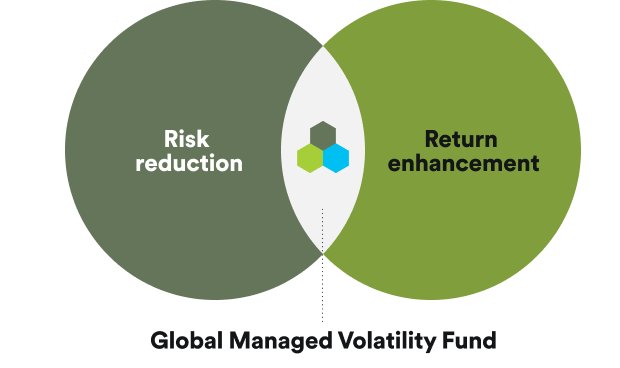 Risk reduction

Return enhancement

Global Managed Volatility Fund